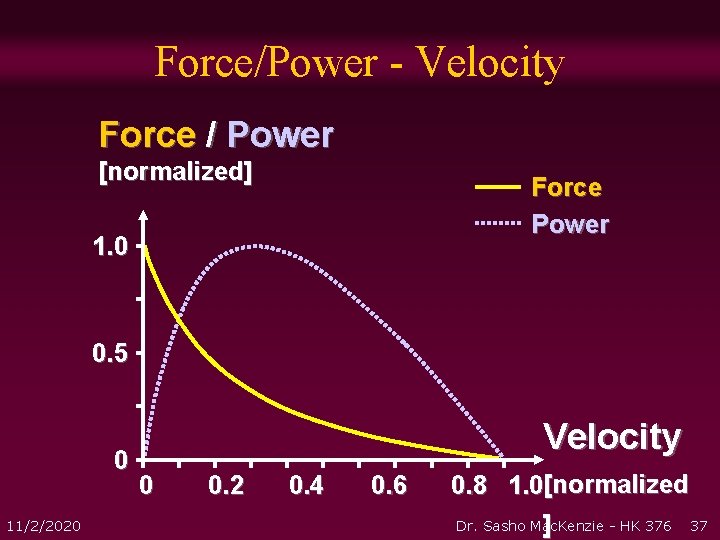 Force/Power - Velocity

Force / Power
[normalized]

Force
Power

1.0
0.5
0

0
0.2
0.4
0.6
0.8
1.0

Velocity
[normalized]

11/2/2020

Dr. Sasho MacKenzie - HK 376

37